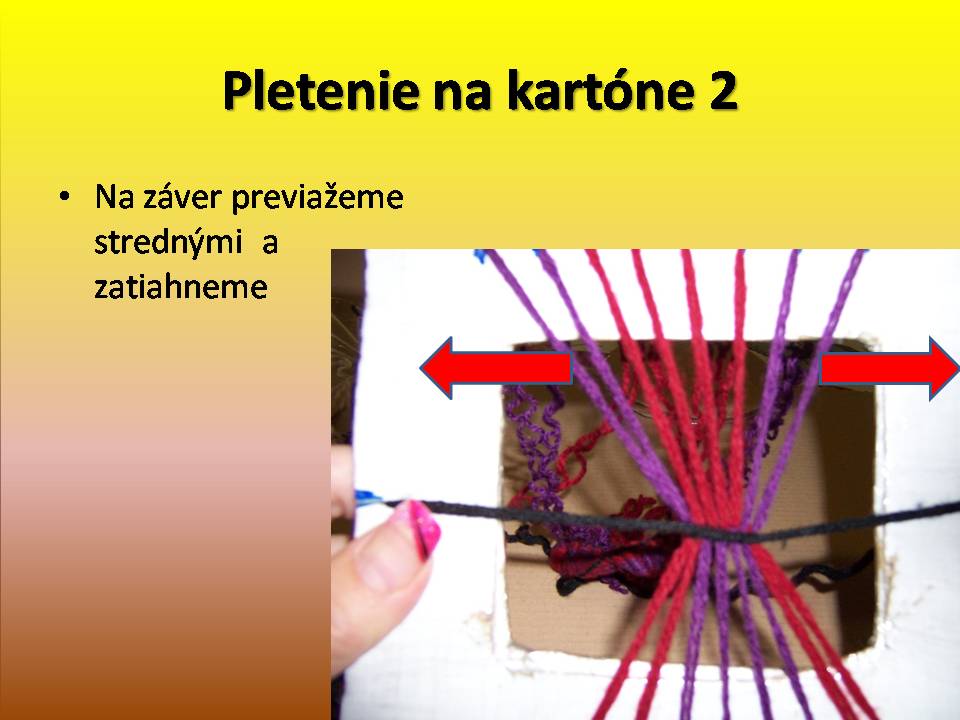 Pletenie na kartóne 2

• Na záver previažeme strednými a zatiahneme